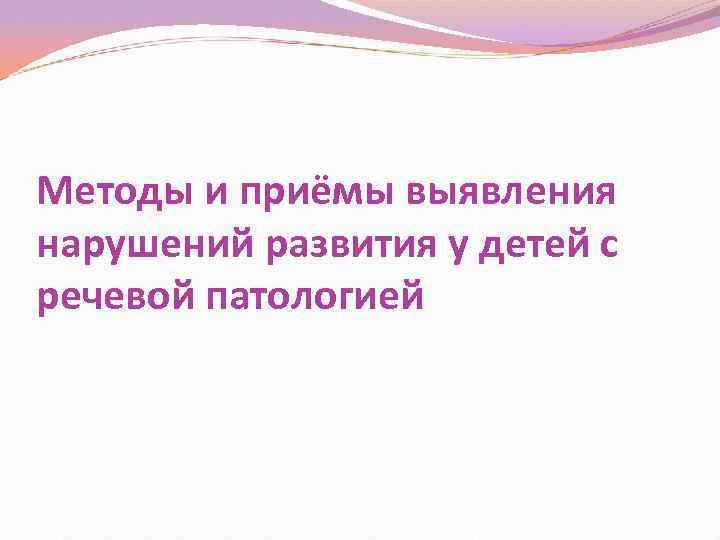 Методы и приёмы выявления нарушений развития у детей с речевой патологией